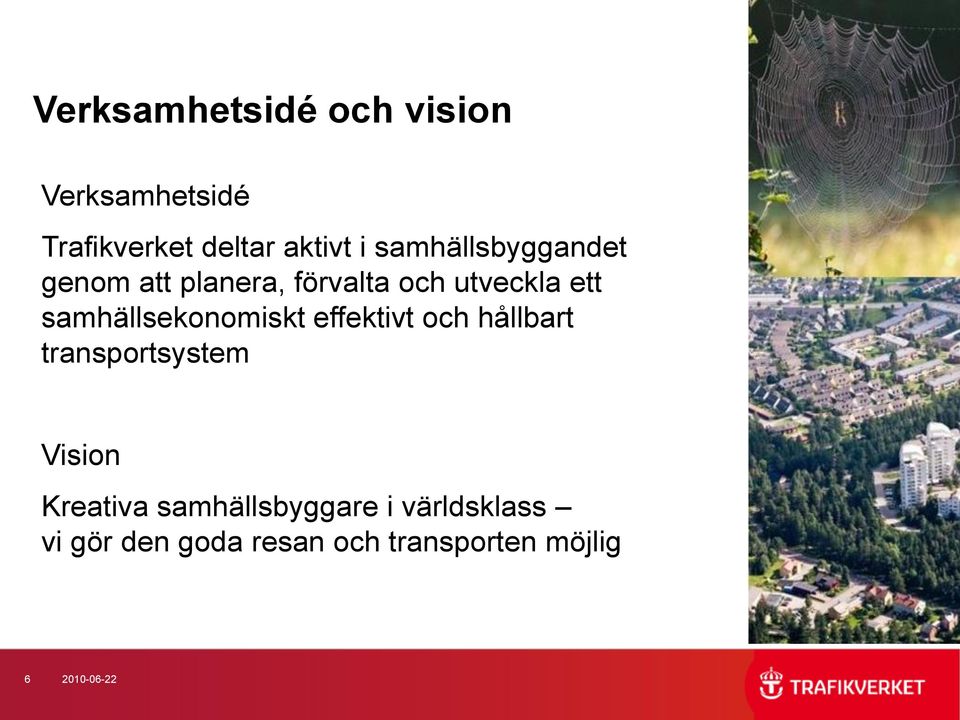 Verksamhetsidé och vision

Verksamhetsidé

Trafikverket deltar aktivt i samhällsbyggandet genom att planera, förvalta och utveckla ett samhällsekonomiskt effektivt och hållbart transportsystem

Vision

Kreativa samhällsbyggare i världsklass –
vi gör den goda resan och transporten möjlig

6 2010-06-22

TRAFIKVERKET